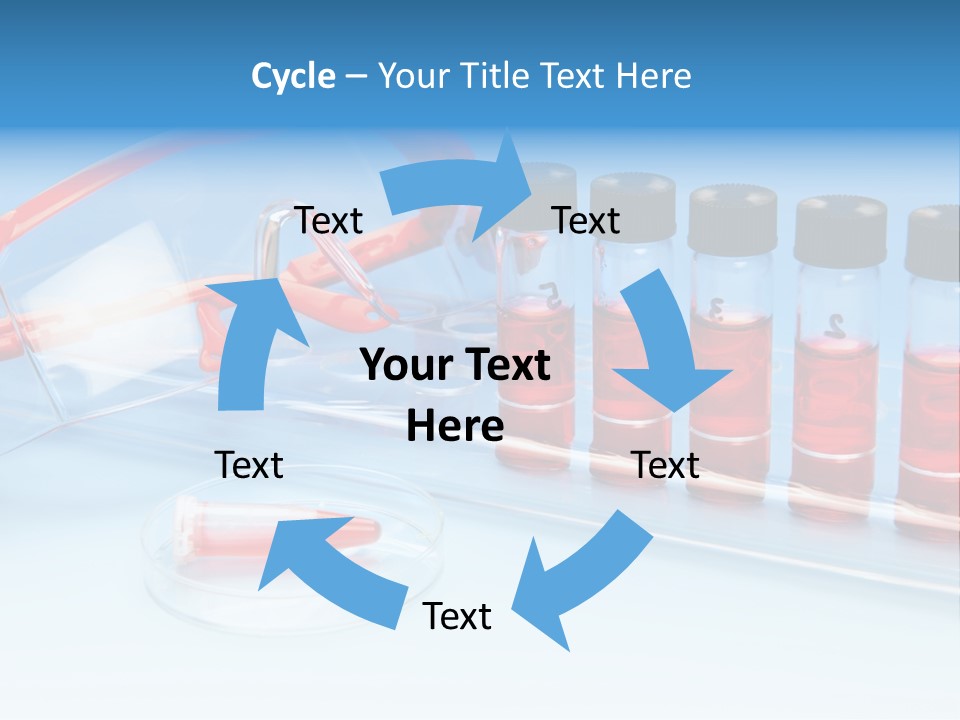 Cycle – Your Title Text Here

Text

Text

Your Text Here

Text

Text

Text